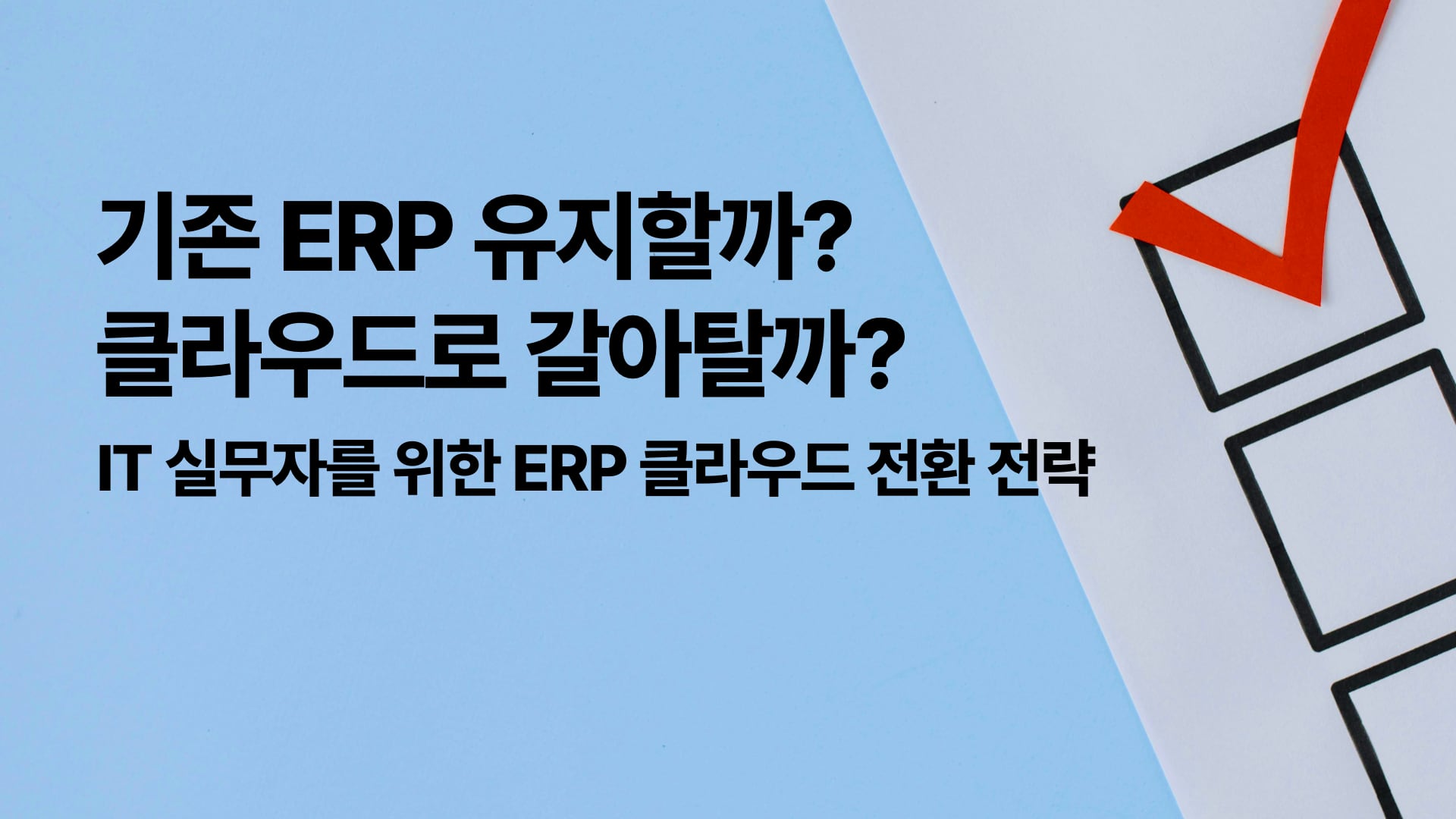 기존 ERP 유지할까?
클라우드로 갈아탈까?

IT 실무자를 위한 ERP 클라우드 전환 전략